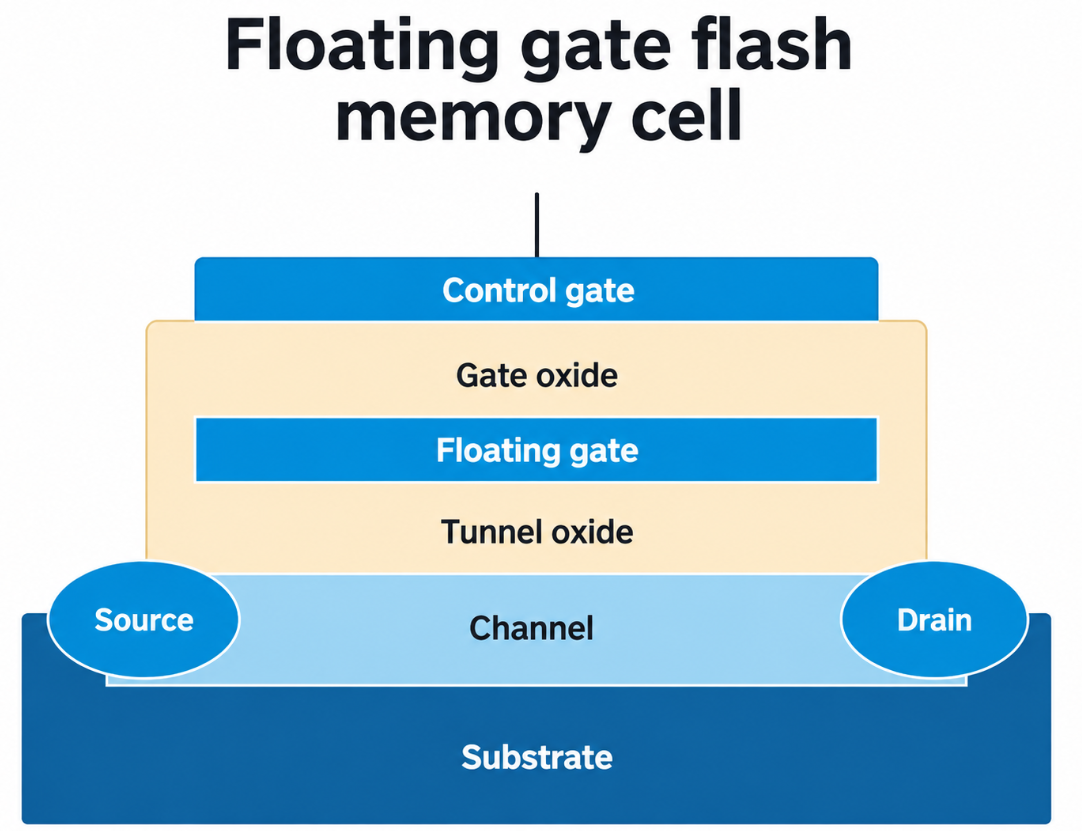 Floating gate flash memory cell

Control gate

Gate oxide

Floating gate

Tunnel oxide

Source

Channel

Drain

Substrate